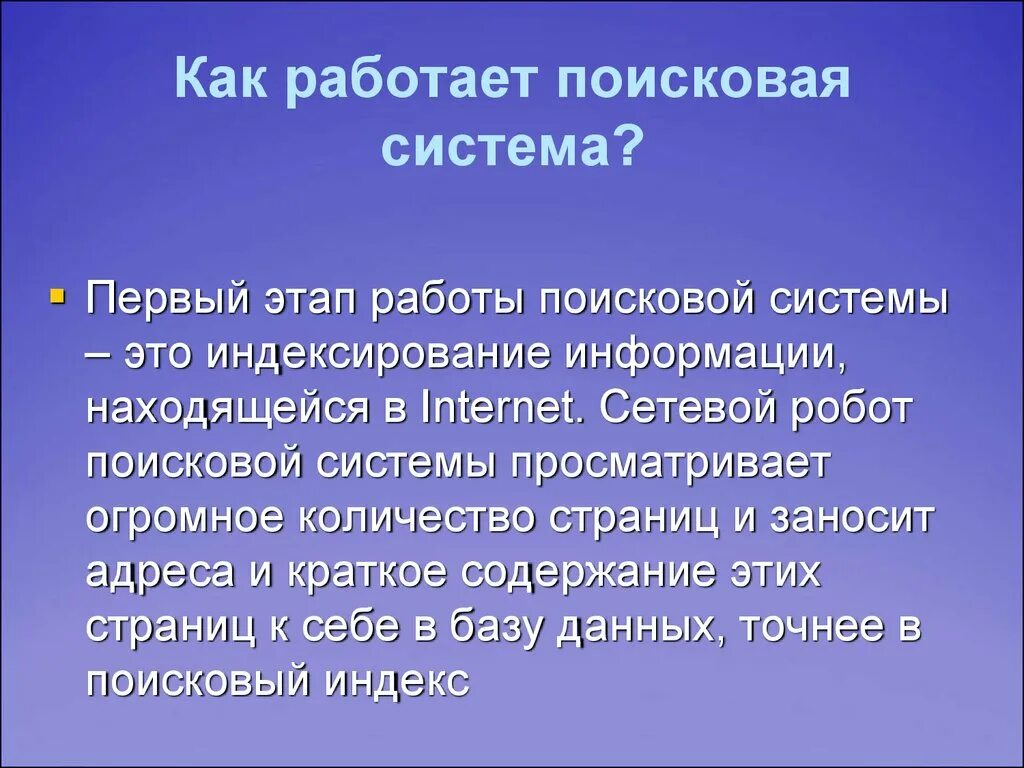 Как работает поисковая система?

Первый этап работы поисковой системы – это индексирование информации, находящейся в Internet. Сетевой робот поисковой системы просматривает огромное количество страниц и заносит адреса и краткое содержание этих страниц к себе в базу данных, точнее в поисковый индекс